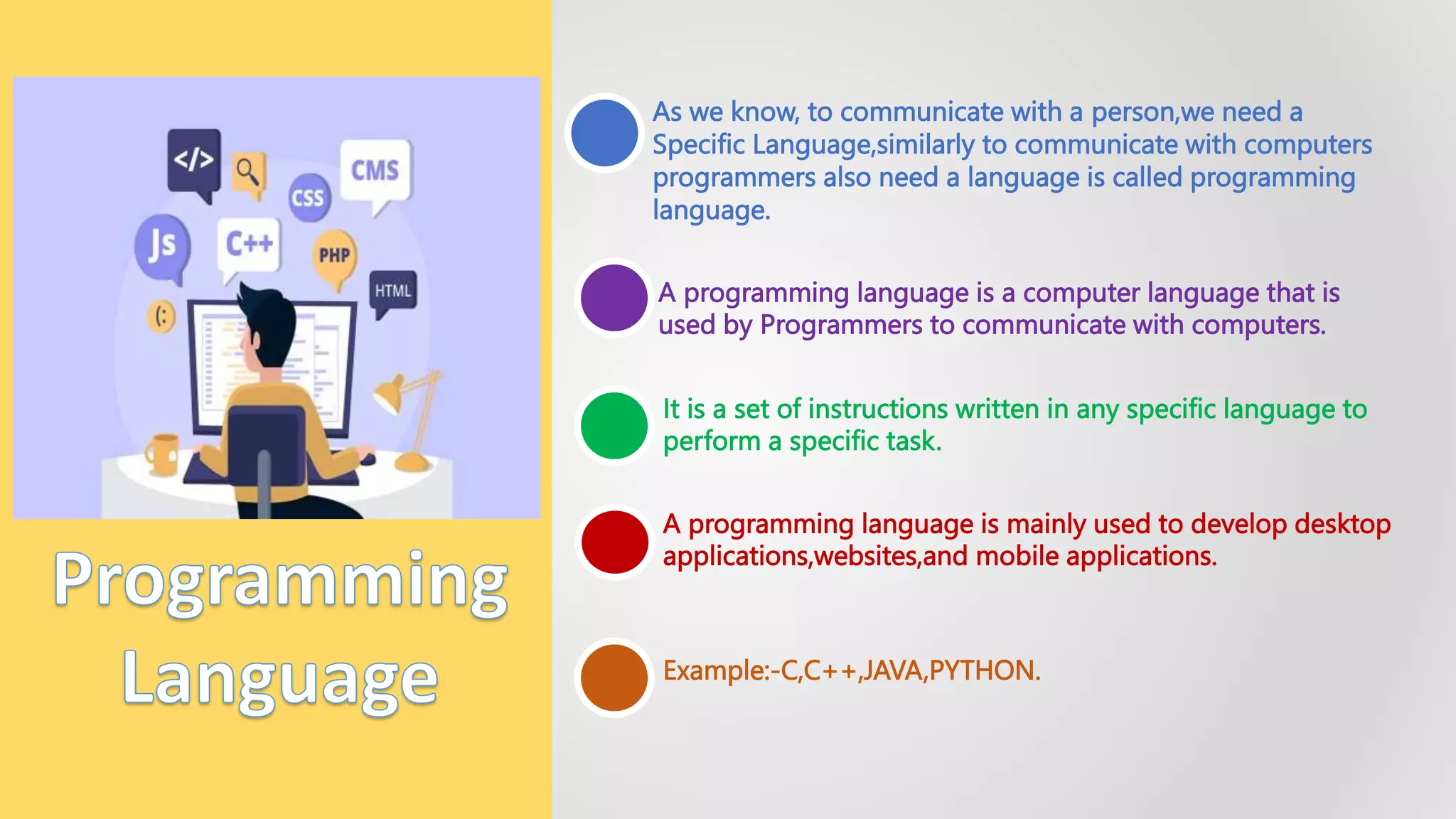 </>
CMS
CSS
Js
C++
PHP
HTML
(:

Programming Language

As we know, to communicate with a person,we need a Specific Language,similarly to communicate with computers programmers also need a language is called programming language.

A programming language is a computer language that is used by Programmers to communicate with computers.

It is a set of instructions written in any specific language to perform a specific task.

A programming language is mainly used to develop desktop applications,websites,and mobile applications.

Example:-C,C++,JAVA,PYTHON.